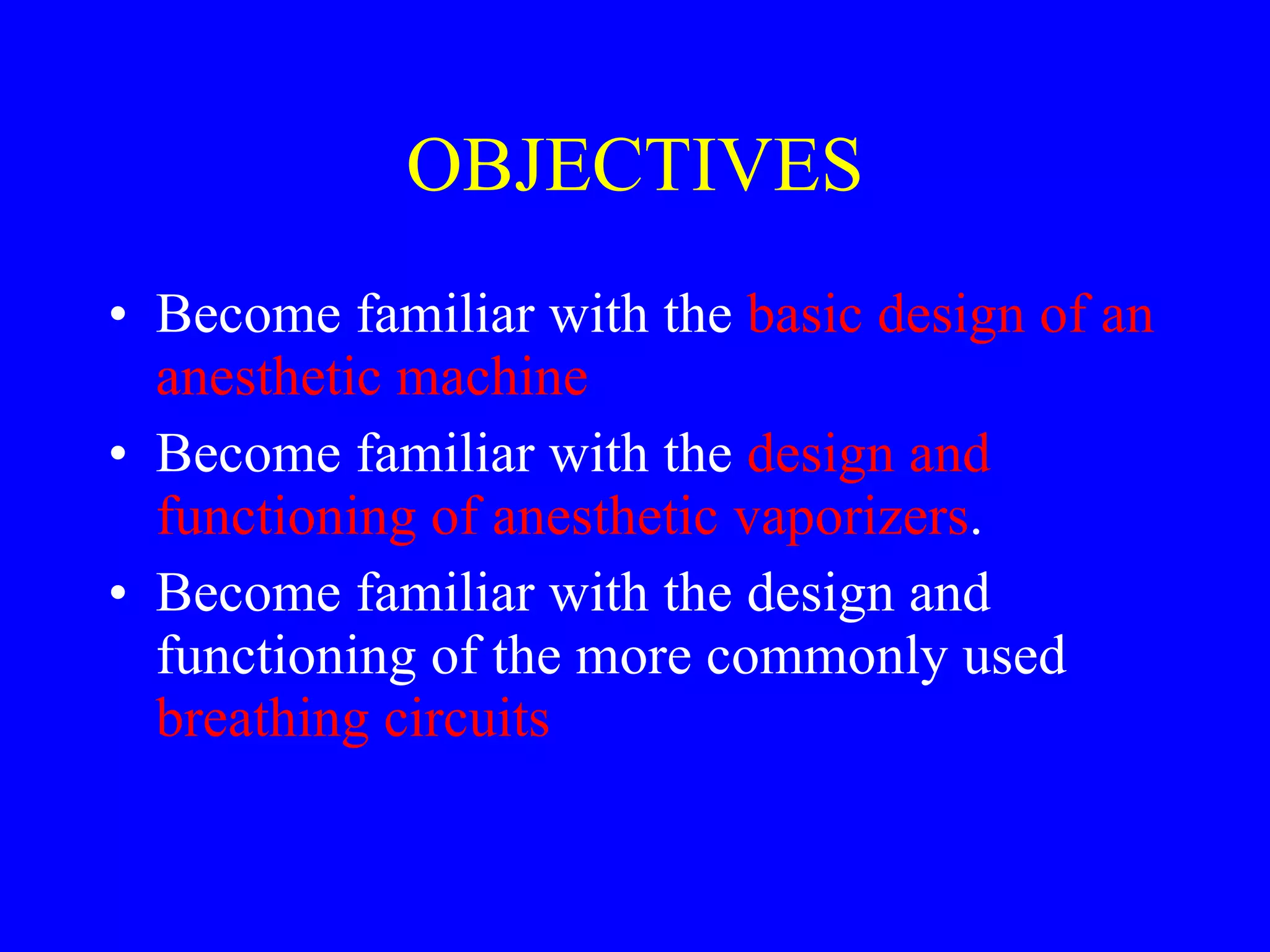 OBJECTIVES

• Become familiar with the basic design of an anesthetic machine
• Become familiar with the design and functioning of anesthetic vaporizers.
• Become familiar with the design and functioning of the more commonly used breathing circuits